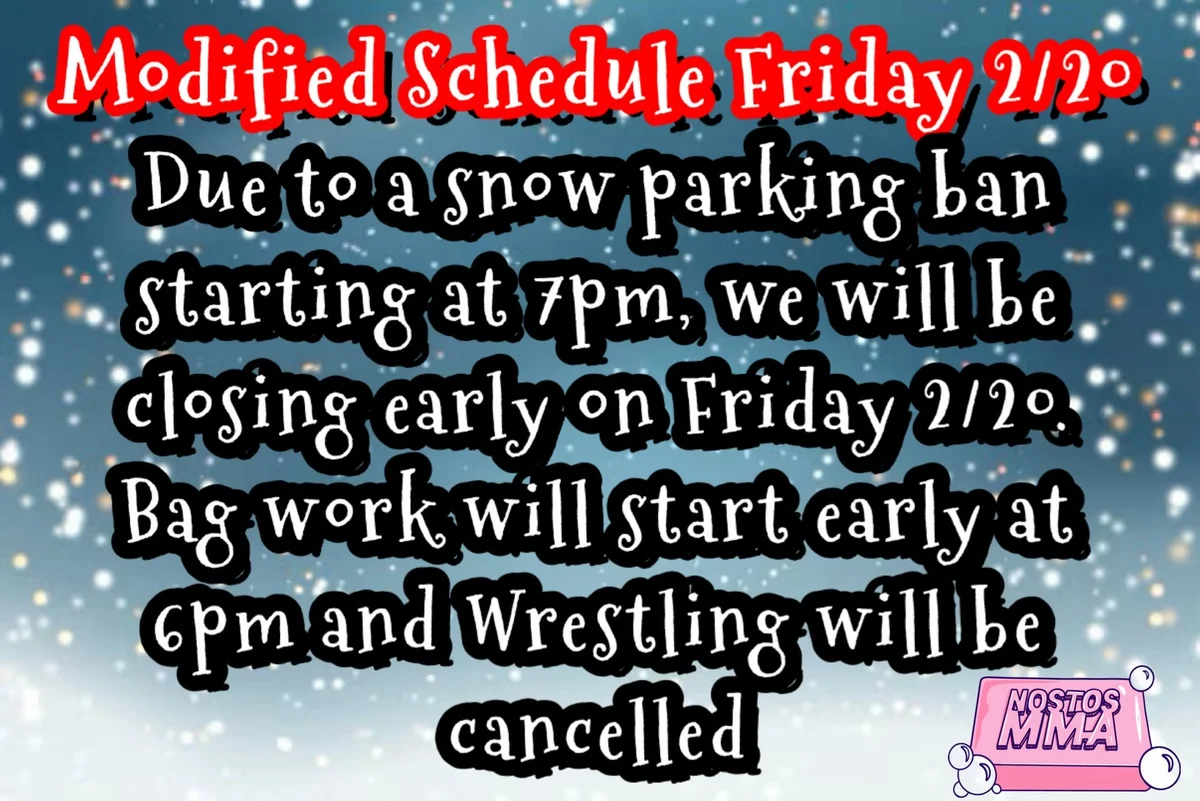 Modified Schedule Friday 2/20

Due to a snow parking ban starting at 7pm, we will be closing early on Friday 2/20. Bag work will start early at 6pm and Wrestling will be cancelled

NOSTOS MMA